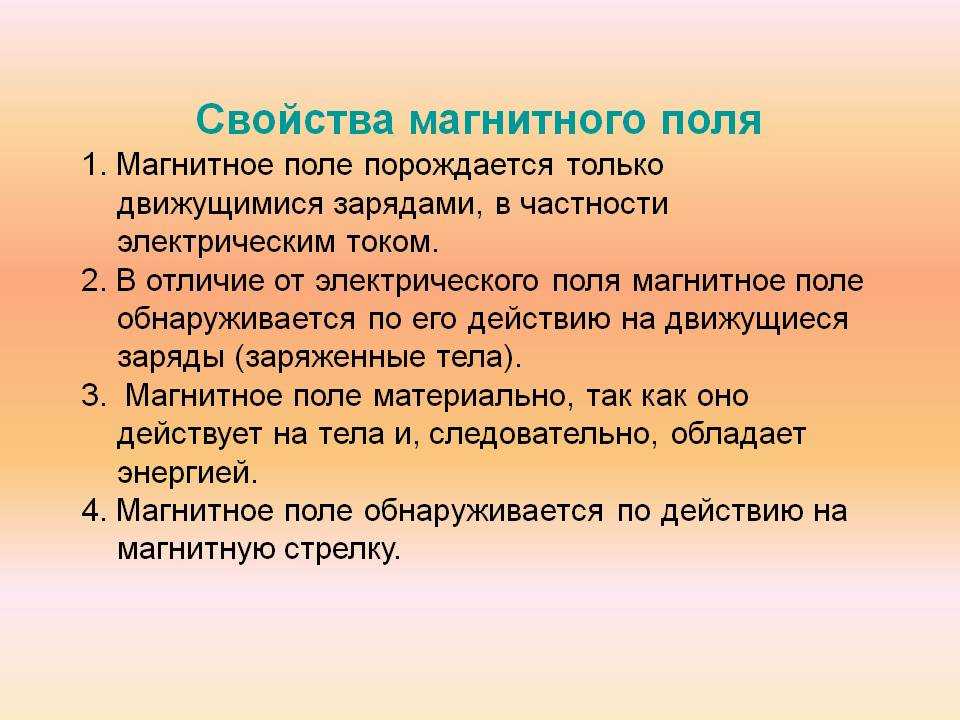 Свойства магнитного поля

1. Магнитное поле порождается только движущимися зарядами, в частности электрическим током.

2. В отличие от электрического поля магнитное поле обнаруживается по его действию на движущиеся заряды (заряженные тела).

3. Магнитное поле материально, так как оно действует на тела и, следовательно, обладает энергией.

4. Магнитное поле обнаруживается по действию на магнитную стрелку.